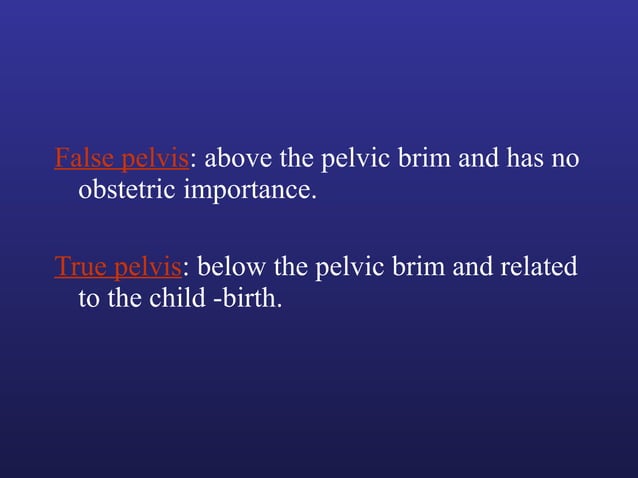 False pelvis: above the pelvic brim and has no obstetric importance.

True pelvis: below the pelvic brim and related to the child -birth.